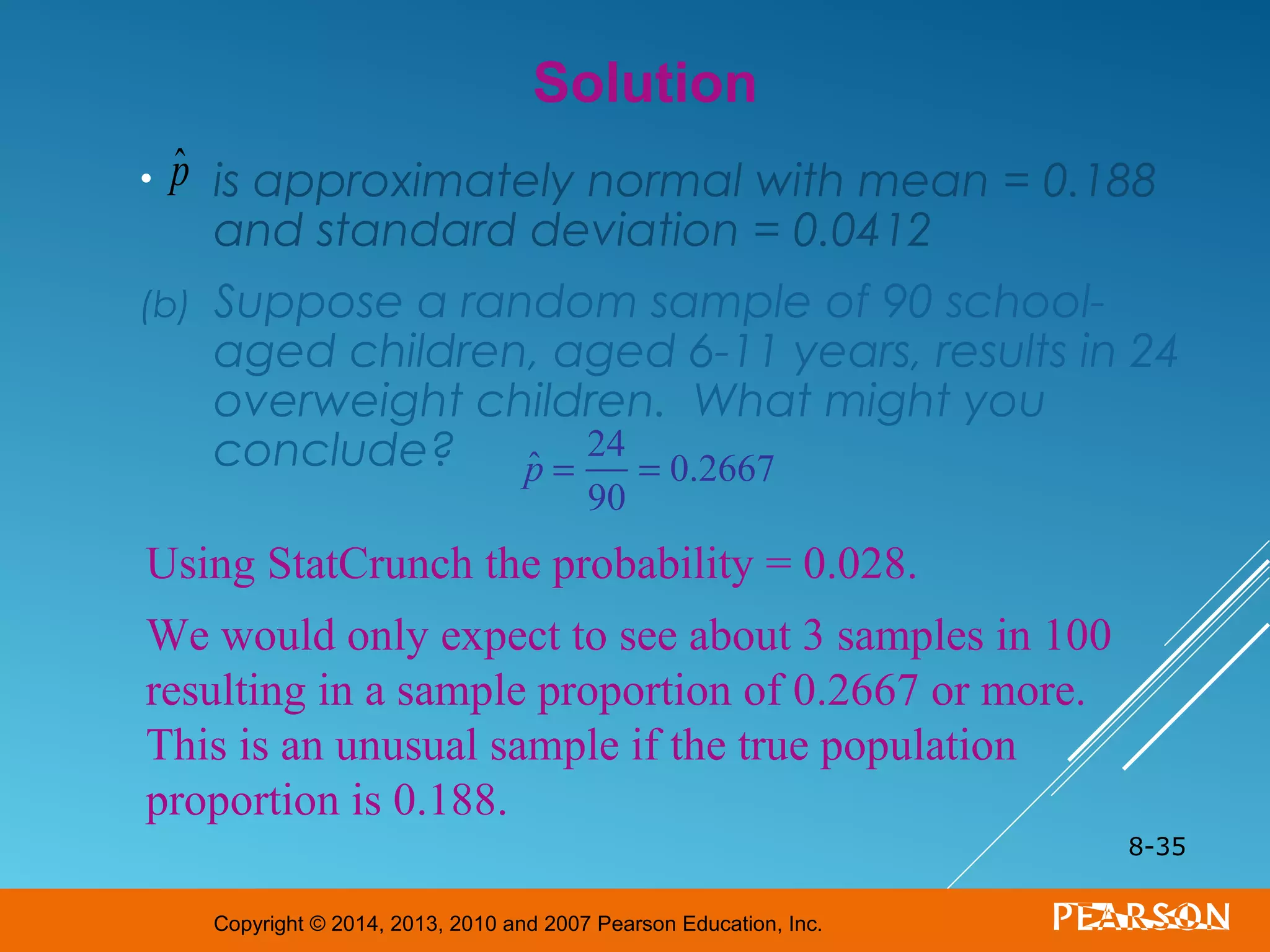 Solution

• $\hat{p}$ is approximately normal with mean = 0.188 and standard deviation = 0.0412

(b) Suppose a random sample of 90 school-aged children, aged 6-11 years, results in 24 overweight children. What might you conclude? $\hat{p} = \frac{24}{90} = 0.2667$

Using StatCrunch the probability = 0.028.

We would only expect to see about 3 samples in 100 resulting in a sample proportion of 0.2667 or more. This is an unusual sample if the true population proportion is 0.188.

8-35

Copyright © 2014, 2013, 2010 and 2007 Pearson Education, Inc.

PEARSON